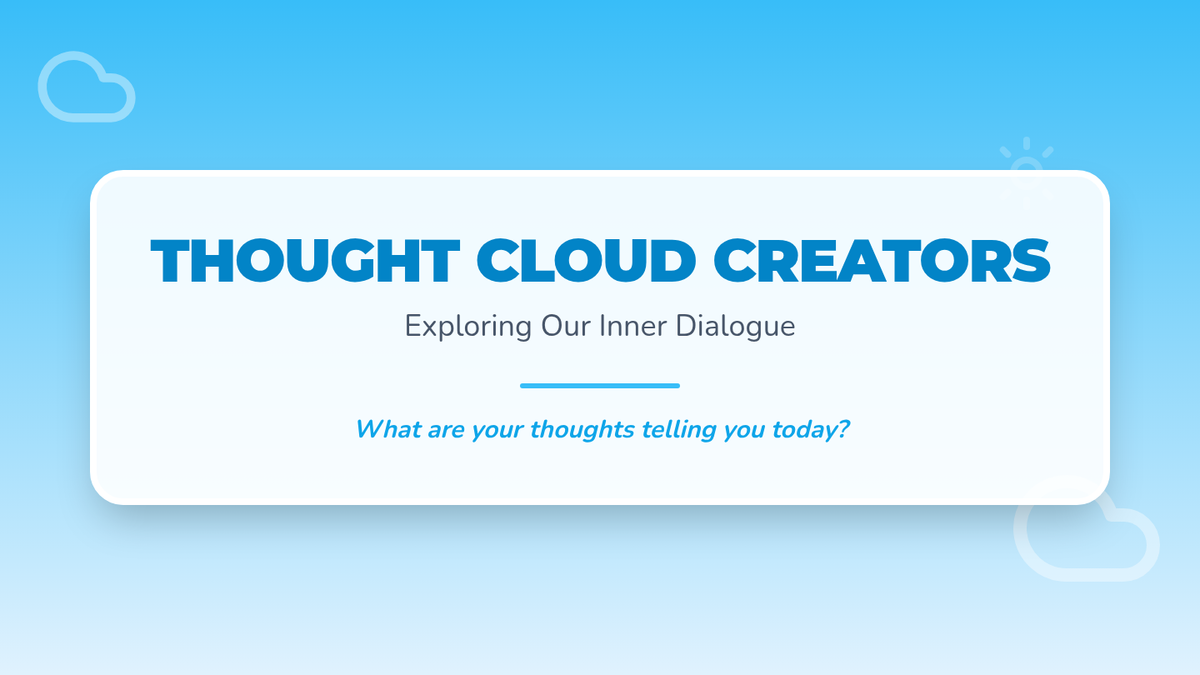 THOUGHT CLOUD CREATORS

Exploring Our Inner Dialogue

What are your thoughts telling you today?